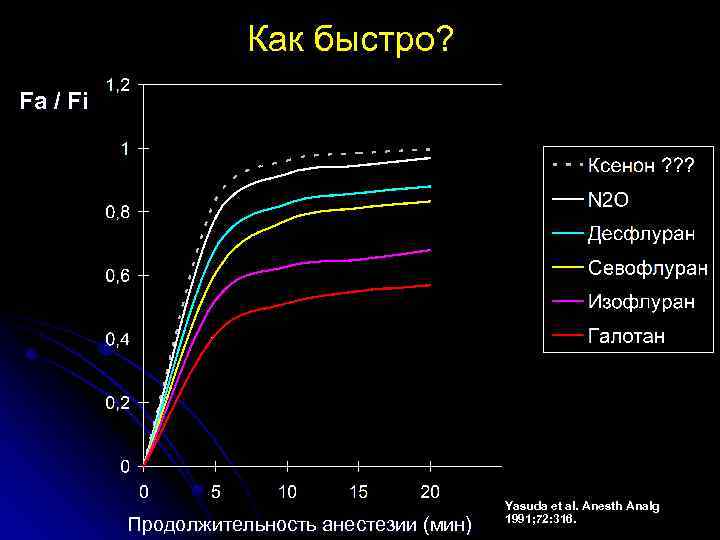 Как быстро?

Fa / Fi

1,2
1
0,8
0,6
0,4
0,2
0

0
5
10
15
20

Продолжительность анестезии (мин)

Ксенон ???
N2O
Десфлуран
Севофлуран
Изофлуран
Галотан

Yasuda et al. Anesth Analg 1991;72:316.